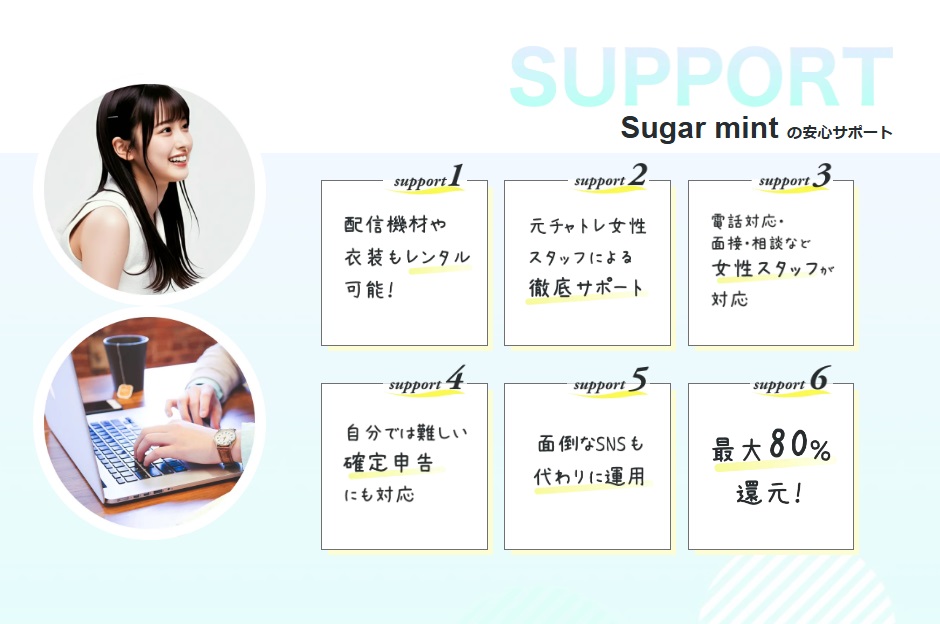 SUPPORT

Sugar mint の安心サポート

support 1

配信機材や衣装もレンタル可能!

support 2

元チャトレ女性スタッフによる徹底サポート

support 3

電話対応・面接・相談など女性スタッフが対応

support 4

自分では難しい確定申告にも対応

support 5

面倒なSNSも代わりに運用

support 6

最大80%還元!